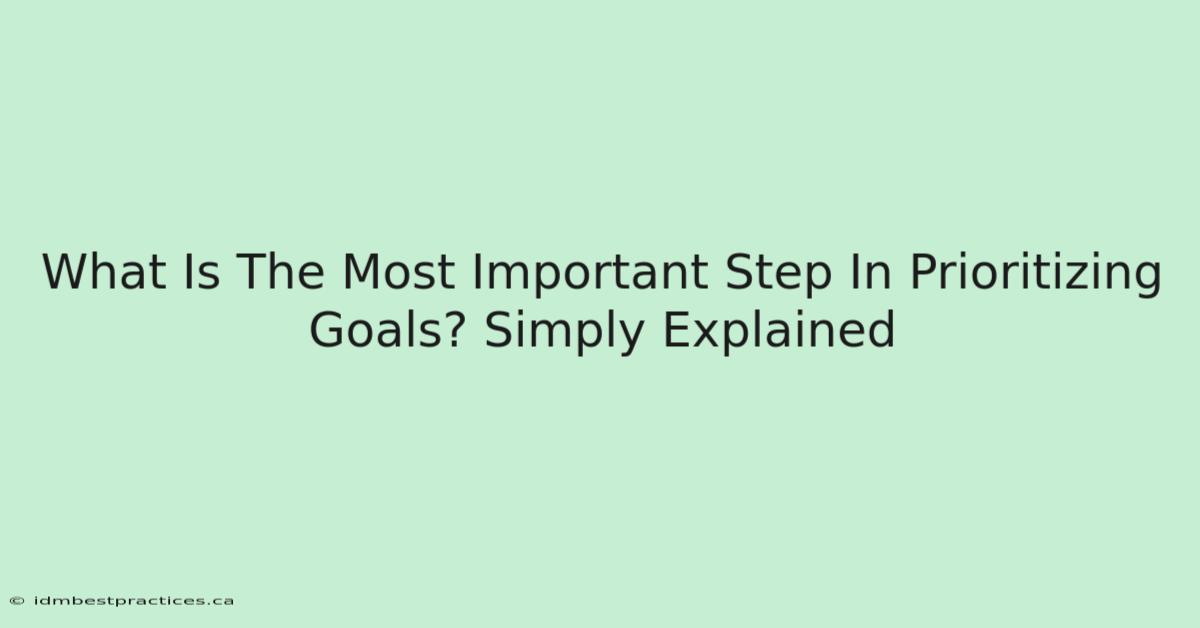 What Is The Most Important Step In Prioritizing Goals? Simply Explained

© idmbestpractices.ca